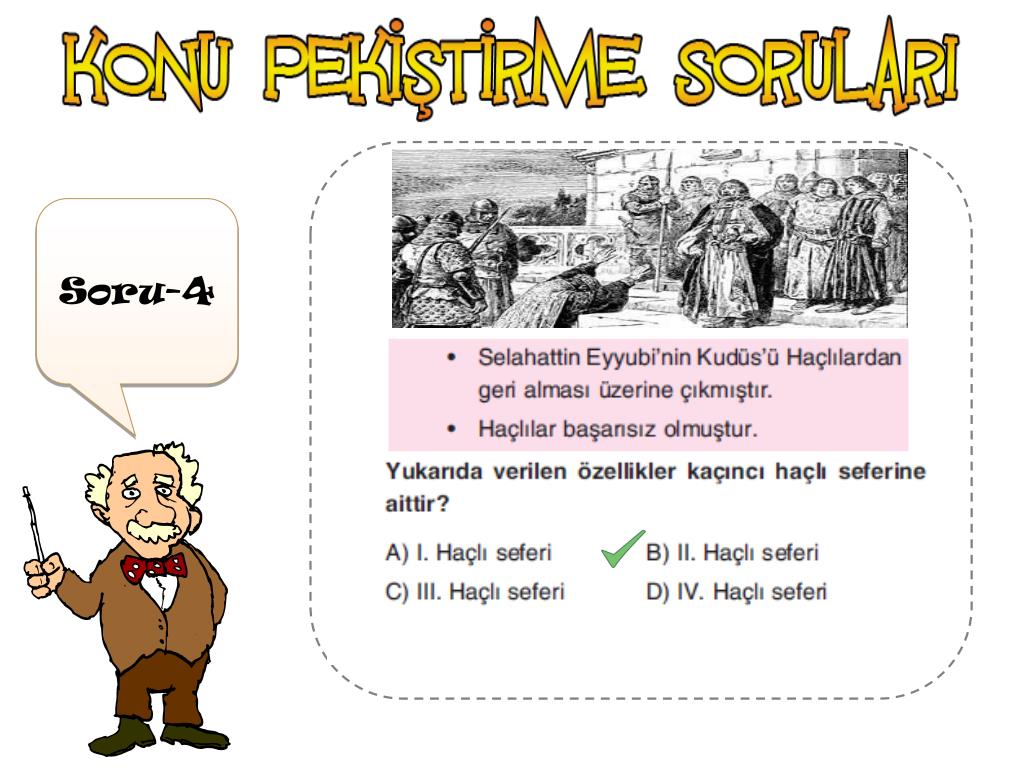 KONU PEKİŞTİRME SORULARI

Soru-4

• Selahattin Eyyubi'nin Kudüs'ü Haçlılardan geri alması üzerine çıkmıştır.
• Haçlılar başarısız olmuştur.

Yukarıda verilen özellikler kaçıncı haçlı seferine aittir?

A) I. Haçlı seferi
B) II. Haçlı seferi
C) III. Haçlı seferi
D) IV. Haçlı seferi